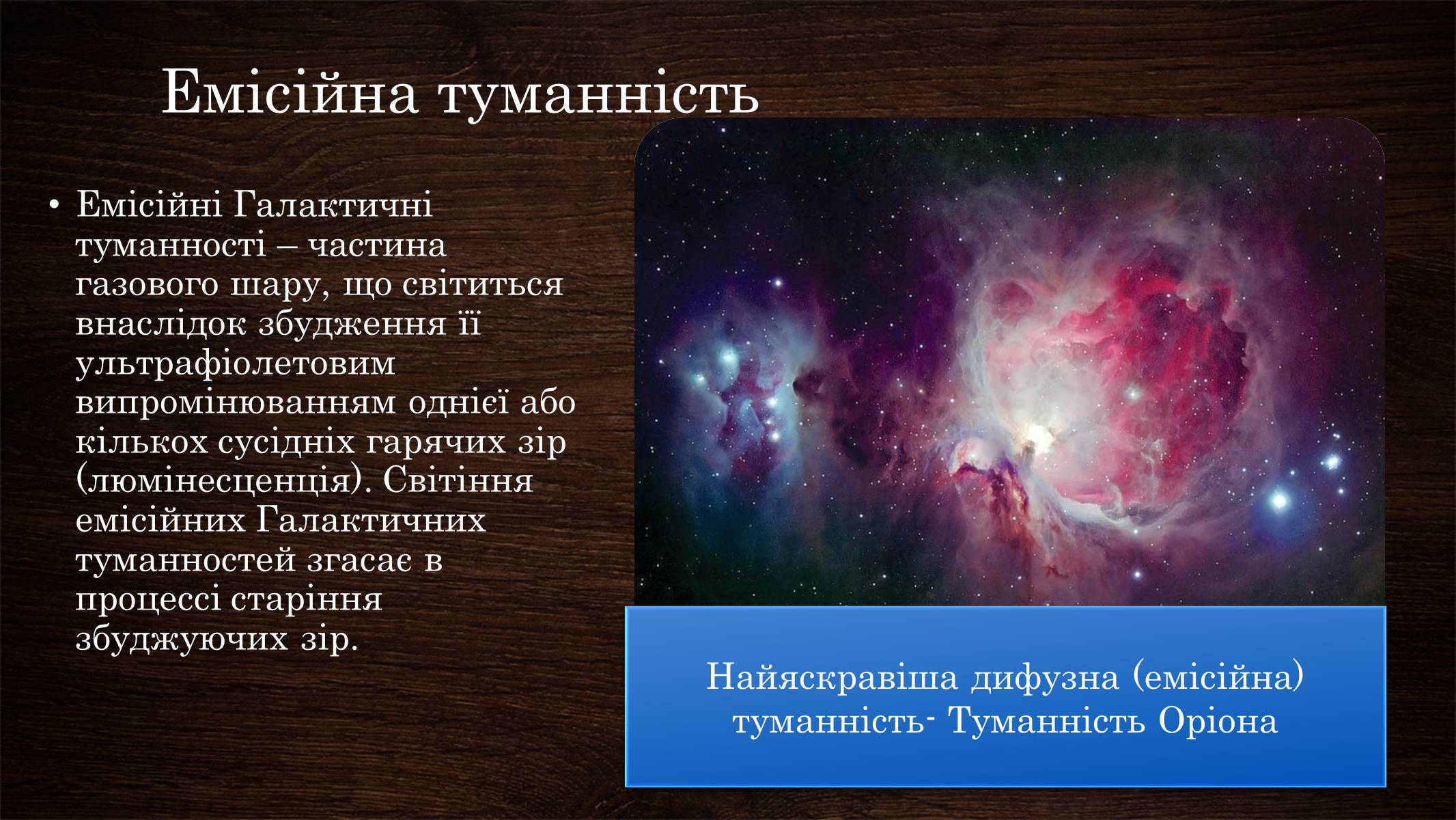 Емісійна туманність

• Емісійні Галактичні туманності – частина газового шару, що світиться внаслідок збудження її ультрафіолетовим випромінюванням однієї або кількох сусідніх гарячих зір (люмінесценція). Світіння емісійних Галактичних туманностей згасає в процессі старіння збуджуючих зір.

Найяскравіша дифузна (емісійна) туманність- Туманність Оріона